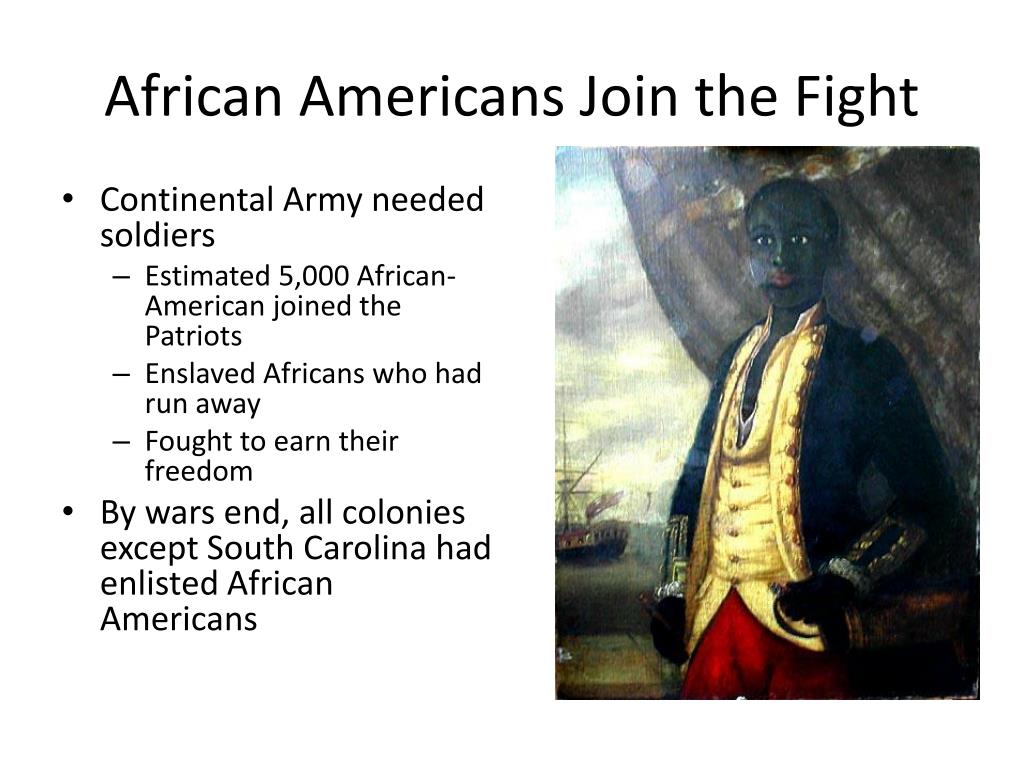 African Americans Join the Fight

• Continental Army needed soldiers
  – Estimated 5,000 African-American joined the Patriots
  – Enslaved Africans who had run away
  – Fought to earn their freedom
• By wars end, all colonies except South Carolina had enlisted African Americans